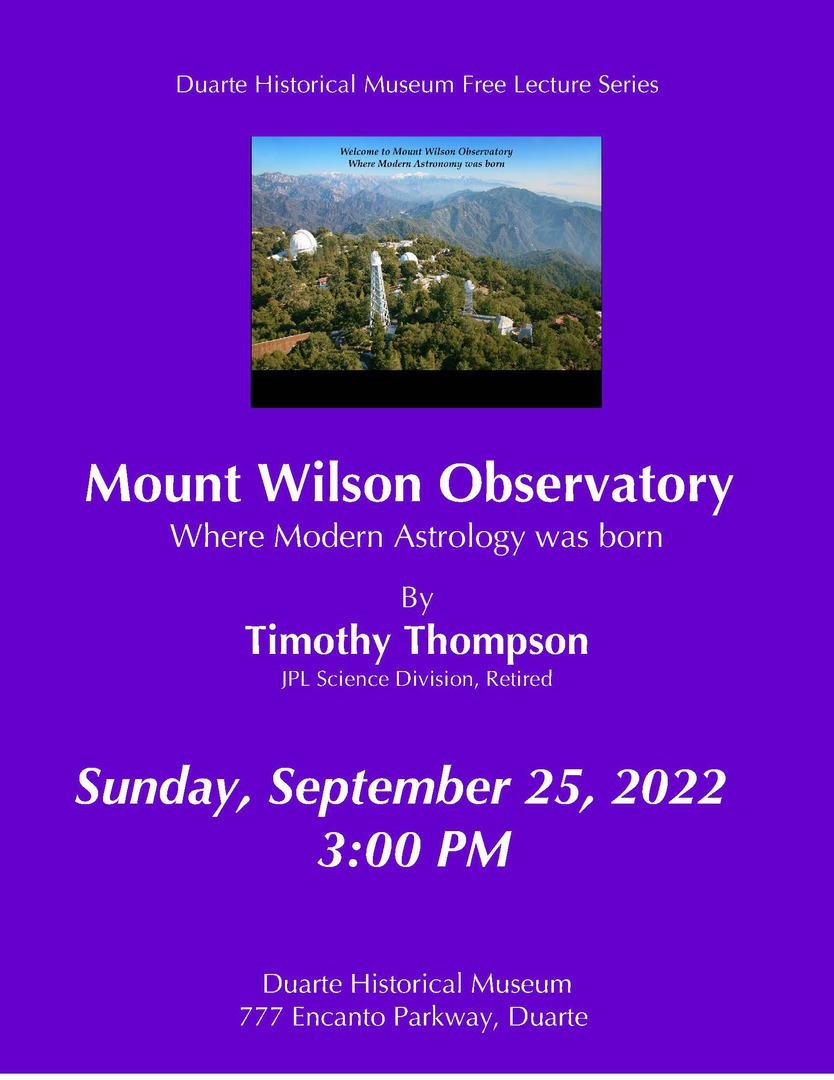 Duarte Historical Museum Free Lecture Series

Welcome to Mount Wilson Observatory
Where Modern Astronomy was born

Mount Wilson Observatory

Where Modern Astrology was born

By

Timothy Thompson

JPL Science Division, Retired

Sunday, September 25, 2022

3:00 PM

Duarte Historical Museum
777 Encanto Parkway, Duarte